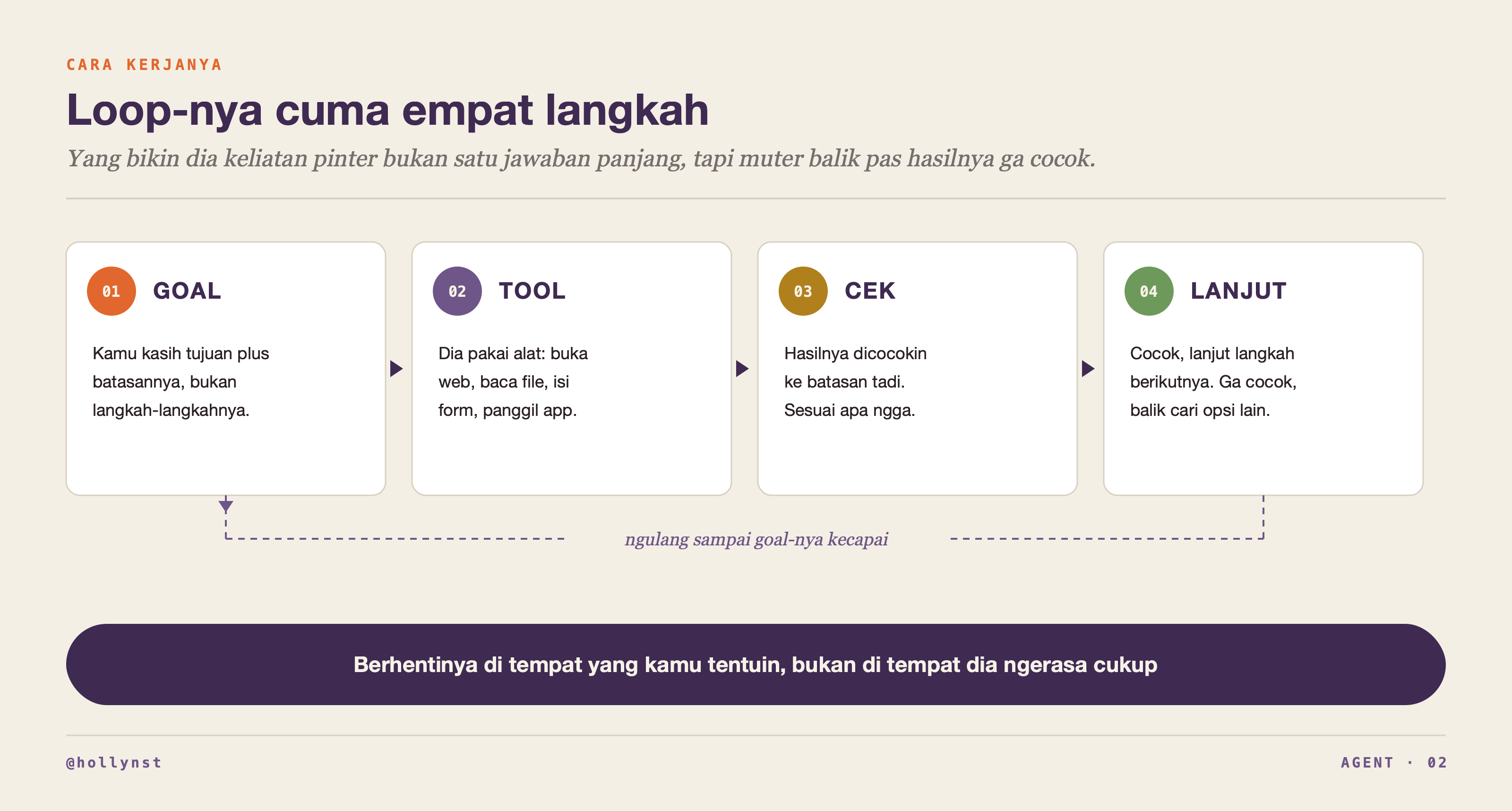 CARA KERJANYA

Loop-nya cuma empat langkah

Yang bikin dia keliatan pinter bukan satu jawaban panjang, tapi muter balik pas hasilnya ga cocok.

01 GOAL

Kamu kasih tujuan plus batasannya, bukan langkah-langkahnya.

02 TOOL

Dia pakai alat: buka web, baca file, isi form, panggil app.

03 CEK

Hasilnya dicocokin ke batasan tadi. Sesuai apa ngga.

04 LANJUT

Cocok, lanjut langkah berikutnya. Ga cocok, balik cari opsi lain.

ngulang sampai goal-nya kecapai

Berhentinya di tempat yang kamu tentuin, bukan di tempat dia ngerasa cukup

@hollynst

AGENT · 02